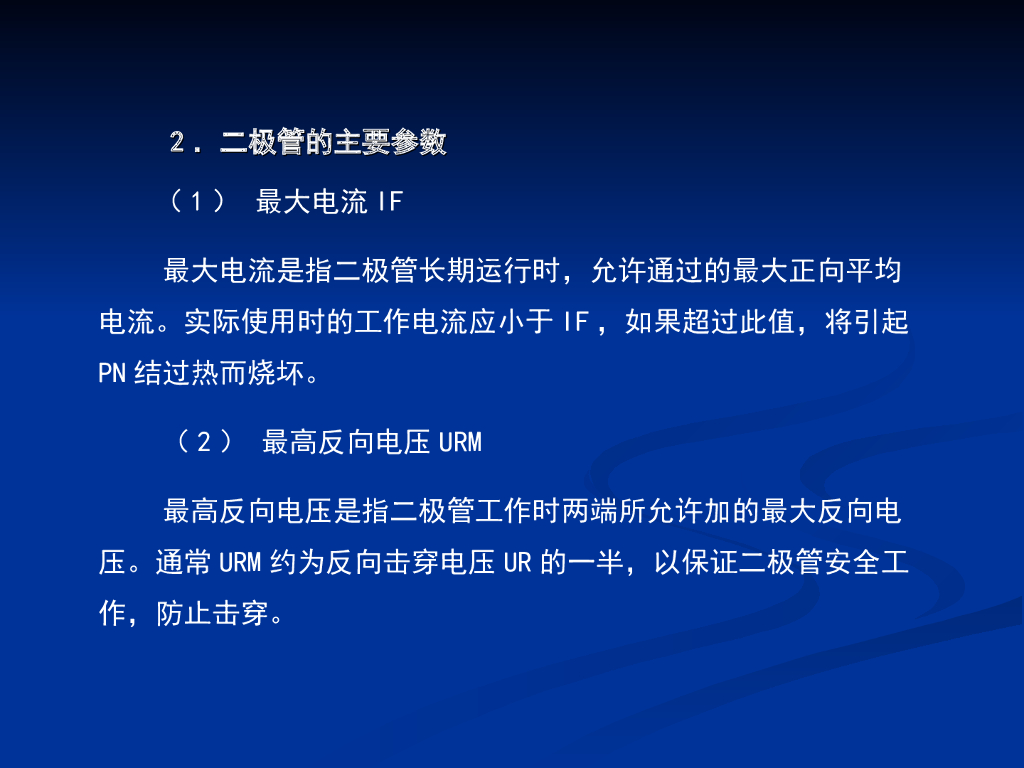 2．二极管的主要参数

（1） 最大电流 IF

最大电流是指二极管长期运行时，允许通过的最大正向平均电流。实际使用时的工作电流应小于 IF，如果超过此值，将引起 PN 结过热而烧坏。

（2） 最高反向电压 URM

最高反向电压是指二极管工作时两端所允许加的最大反向电压。通常 URM 约为反向击穿电压 UR 的一半，以保证二极管安全工作，防止击穿。